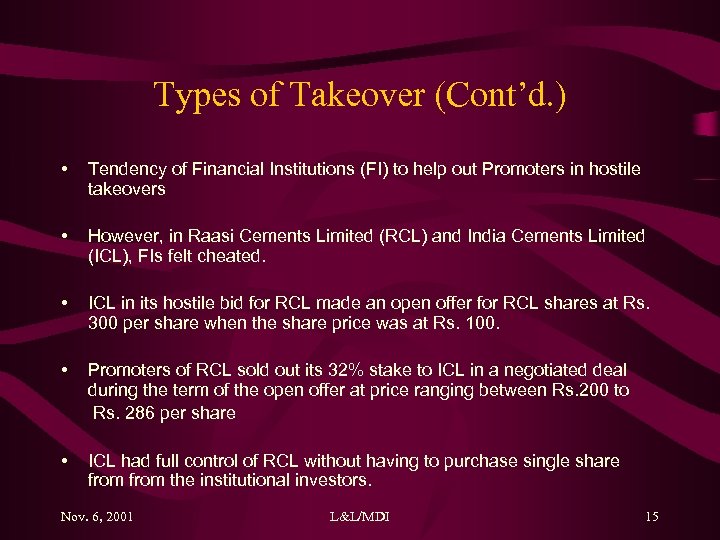 Types of Takeover (Cont'd.)

• Tendency of Financial Institutions (FI) to help out Promoters in hostile takeovers

• However, in Raasi Cements Limited (RCL) and India Cements Limited (ICL), FIs felt cheated.

• ICL in its hostile bid for RCL made an open offer for RCL shares at Rs. 300 per share when the share price was at Rs. 100.

• Promoters of RCL sold out its 32% stake to ICL in a negotiated deal during the term of the open offer at price ranging between Rs.200 to Rs. 286 per share

• ICL had full control of RCL without having to purchase single share from from the institutional investors.

Nov. 6, 2001 L&L/MDI 15